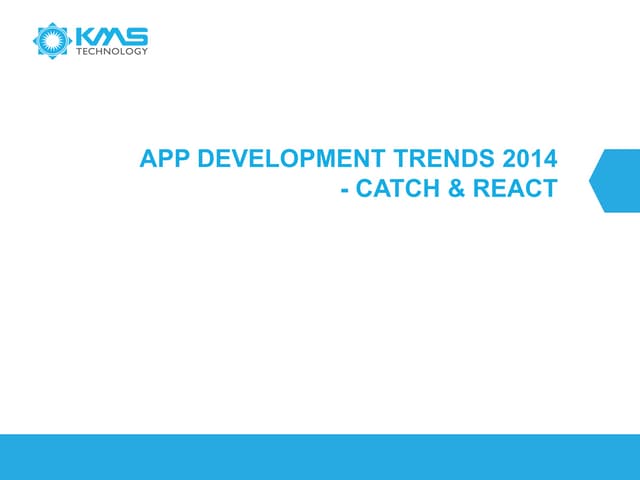 KMS TECHNOLOGY

APP DEVELOPMENT TRENDS 2014 - CATCH & REACT